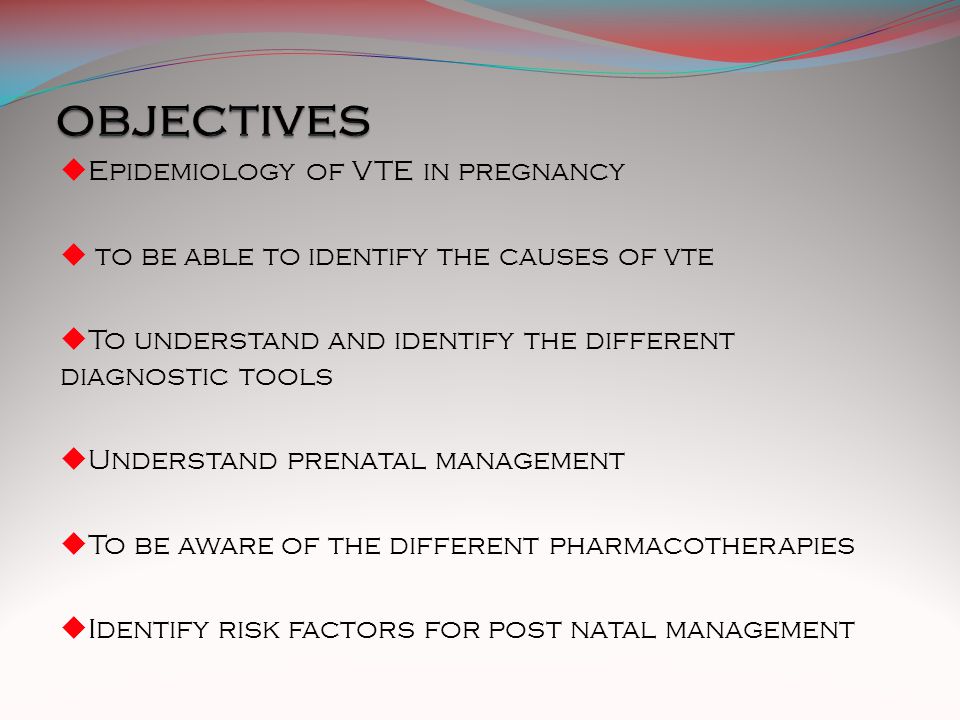 OBJECTIVES

◆Epidemiology of VTE in pregnancy

◆ to be able to identify the causes of vte

◆To understand and identify the different diagnostic tools

◆Understand prenatal management

◆To be aware of the different pharmacotherapies

◆Identify risk factors for post natal management